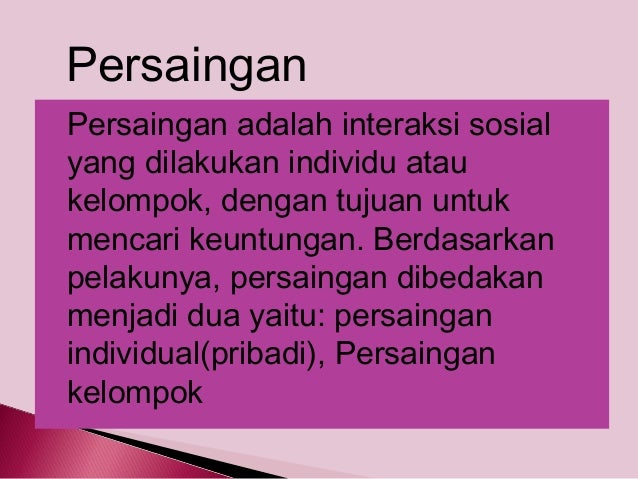 Persaingan

Persaingan adalah interaksi sosial yang dilakukan individu atau kelompok, dengan tujuan untuk mencari keuntungan. Berdasarkan pelakunya, persaingan dibedakan menjadi dua yaitu: persaingan individual(pribadi), Persaingan kelompok